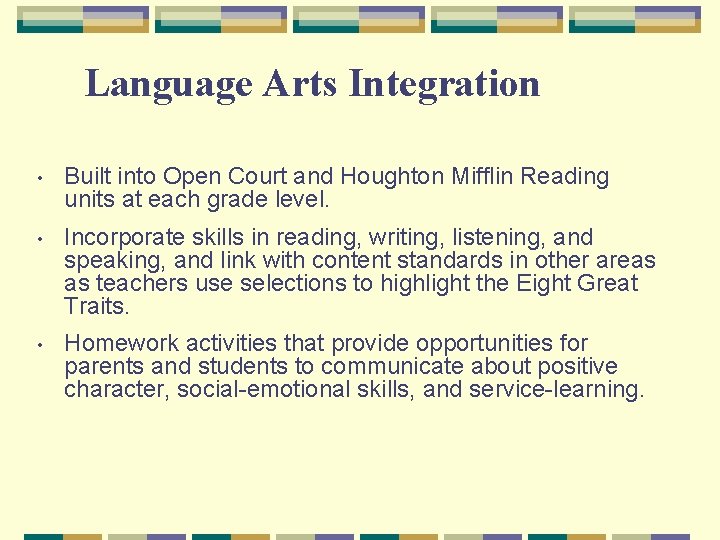 Language Arts Integration

• Built into Open Court and Houghton Mifflin Reading units at each grade level.

• Incorporate skills in reading, writing, listening, and speaking, and link with content standards in other areas as teachers use selections to highlight the Eight Great Traits.

• Homework activities that provide opportunities for parents and students to communicate about positive character, social-emotional skills, and service-learning.